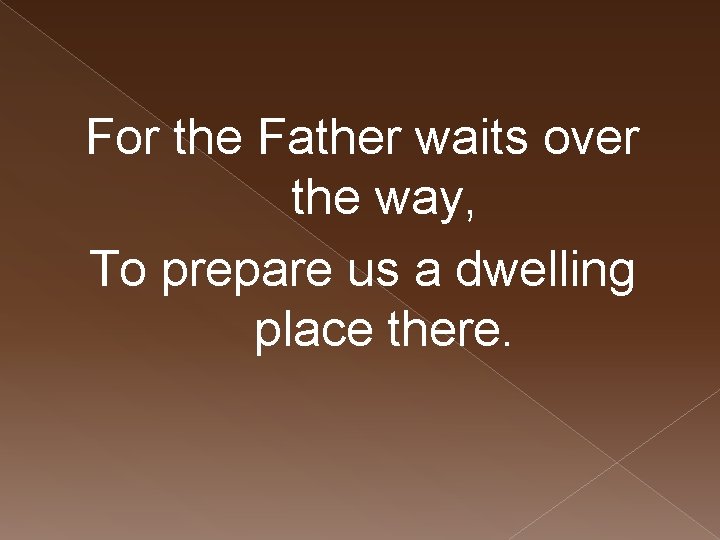 For the Father waits over the way,

To prepare us a dwelling place there.